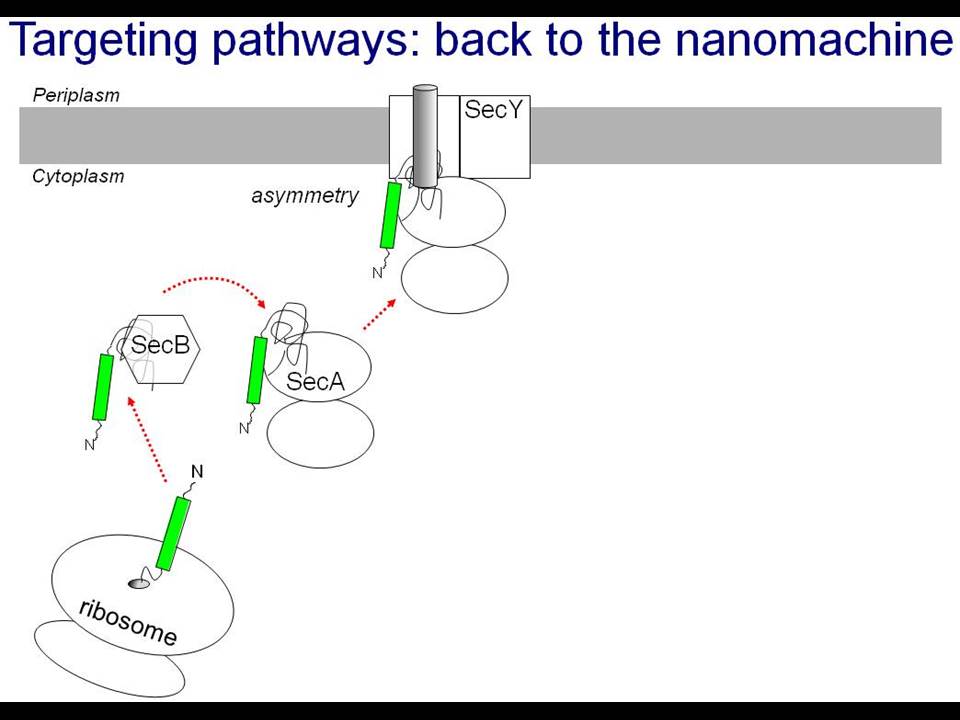 Targeting pathways: back to the nanomachine

Periplasm

SecY

Cytoplasm

asymmetry

N

SecB

SecA

N

N

N

ribosome